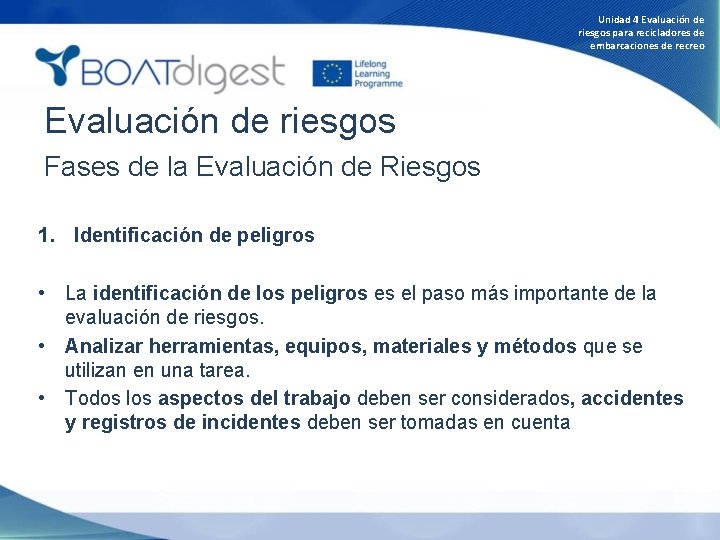 Unidad 4 Evaluación de riesgos para recicladores de embarcaciones de recreo

BOATdigest

Lifelong Learning Programme

Evaluación de riesgos

Fases de la Evaluación de Riesgos

1. Identificación de peligros

• La identificación de los peligros es el paso más importante de la evaluación de riesgos.
• Analizar herramientas, equipos, materiales y métodos que se utilizan en una tarea.
• Todos los aspectos del trabajo deben ser considerados, accidentes y registros de incidentes deben ser tomadas en cuenta